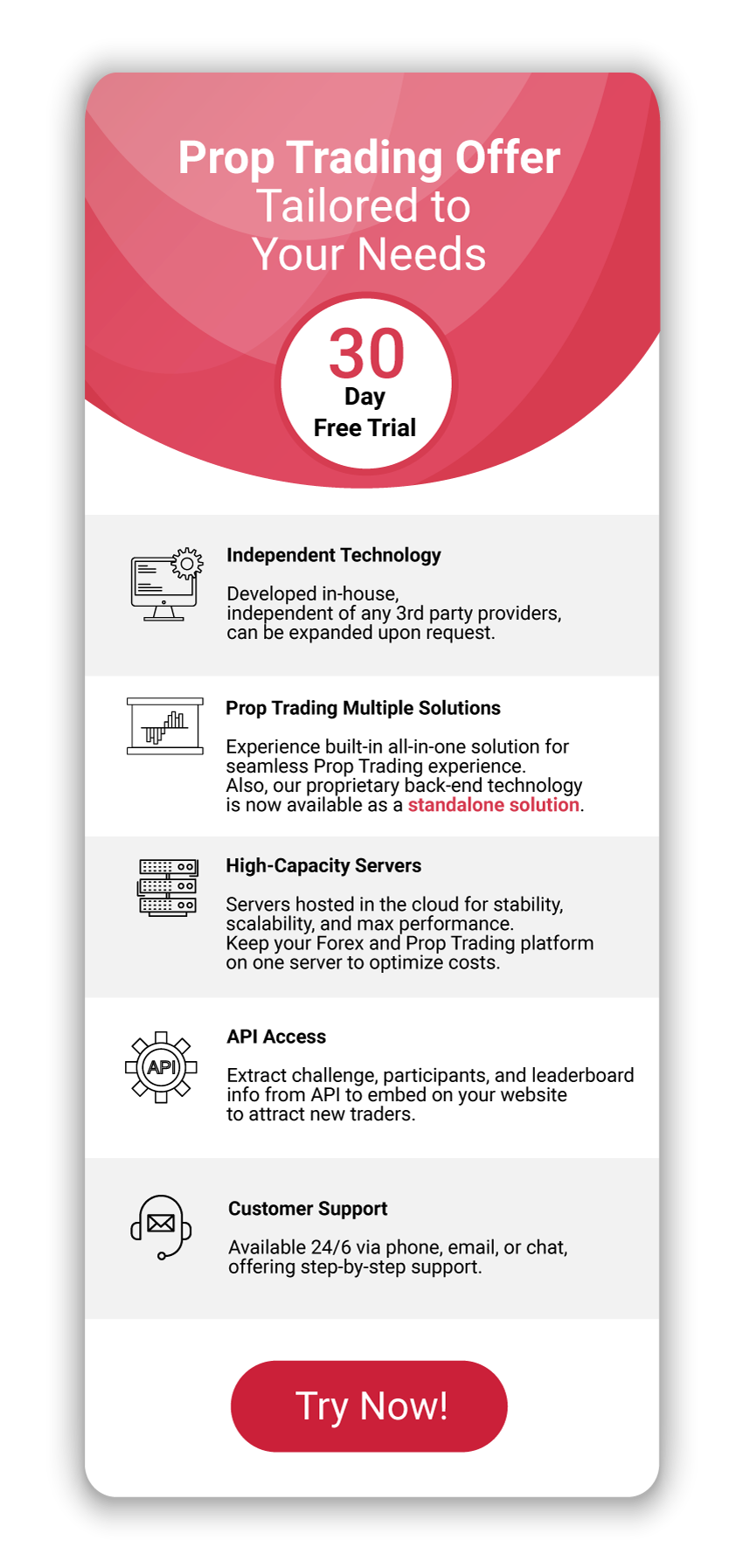 Prop Trading Offer
Tailored to
Your Needs

30
Day
Free Trial

Independent Technology

Developed in-house, independent of any 3rd party providers, can be expanded upon request.

Prop Trading Multiple Solutions

Experience built-in all-in-one solution for seamless Prop Trading experience. Also, our proprietary back-end technology is now available as a standalone solution.

High-Capacity Servers

Servers hosted in the cloud for stability, scalability, and max performance. Keep your Forex and Prop Trading platform on one server to optimize costs.

API

API Access

Extract challenge, participants, and leaderboard info from API to embed on your website to attract new traders.

Customer Support

Available 24/6 via phone, email, or chat, offering step-by-step support.

Try Now!